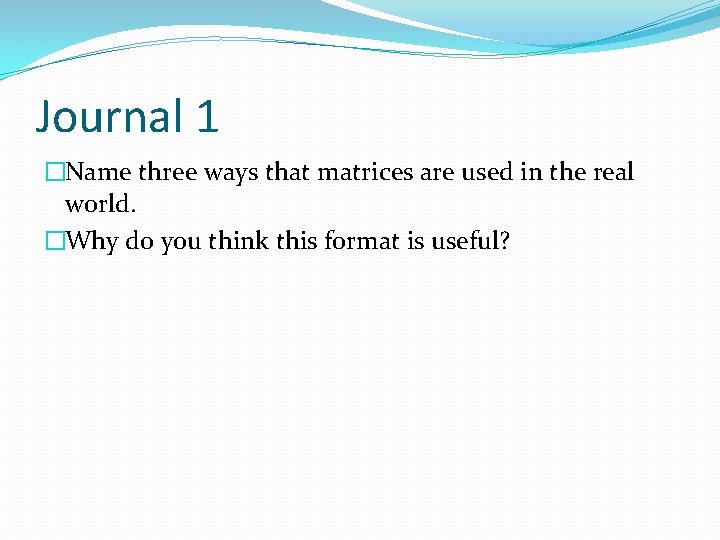 Journal 1

Name three ways that matrices are used in the real world.

Why do you think this format is useful?